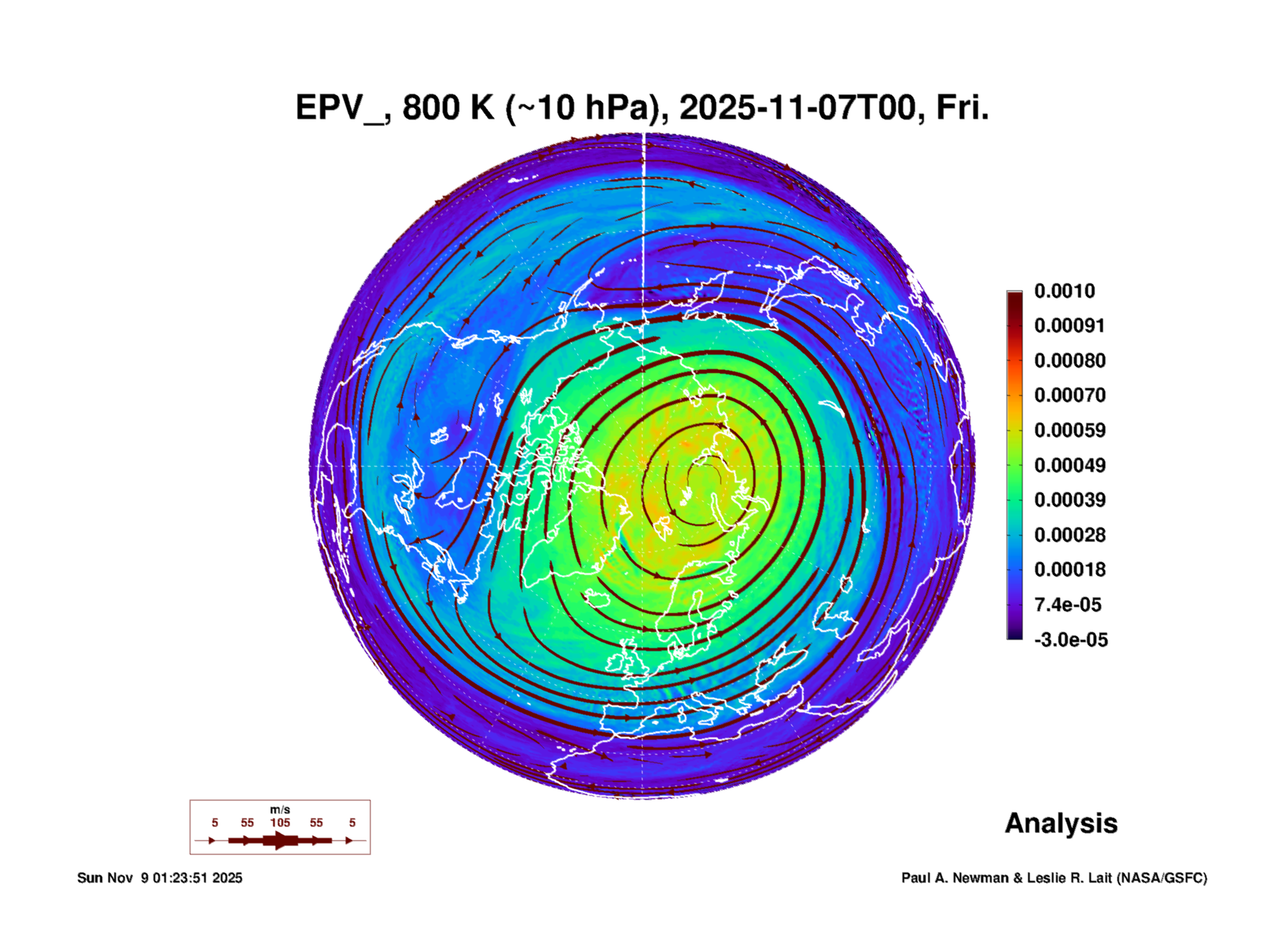 EPV_, 800 K (~10 hPa), 2025-11-07T00, Fri.

0.0010
0.00091
0.00080
0.00070
0.00059
0.00049
0.00039
0.00028
0.00018
7.4e-05
-3.0e-05

m/s
5 55 105 55 5

Analysis

Sun Nov 9 01:23:51 2025

Paul A. Newman & Leslie R. Lait (NASA/GSFC)